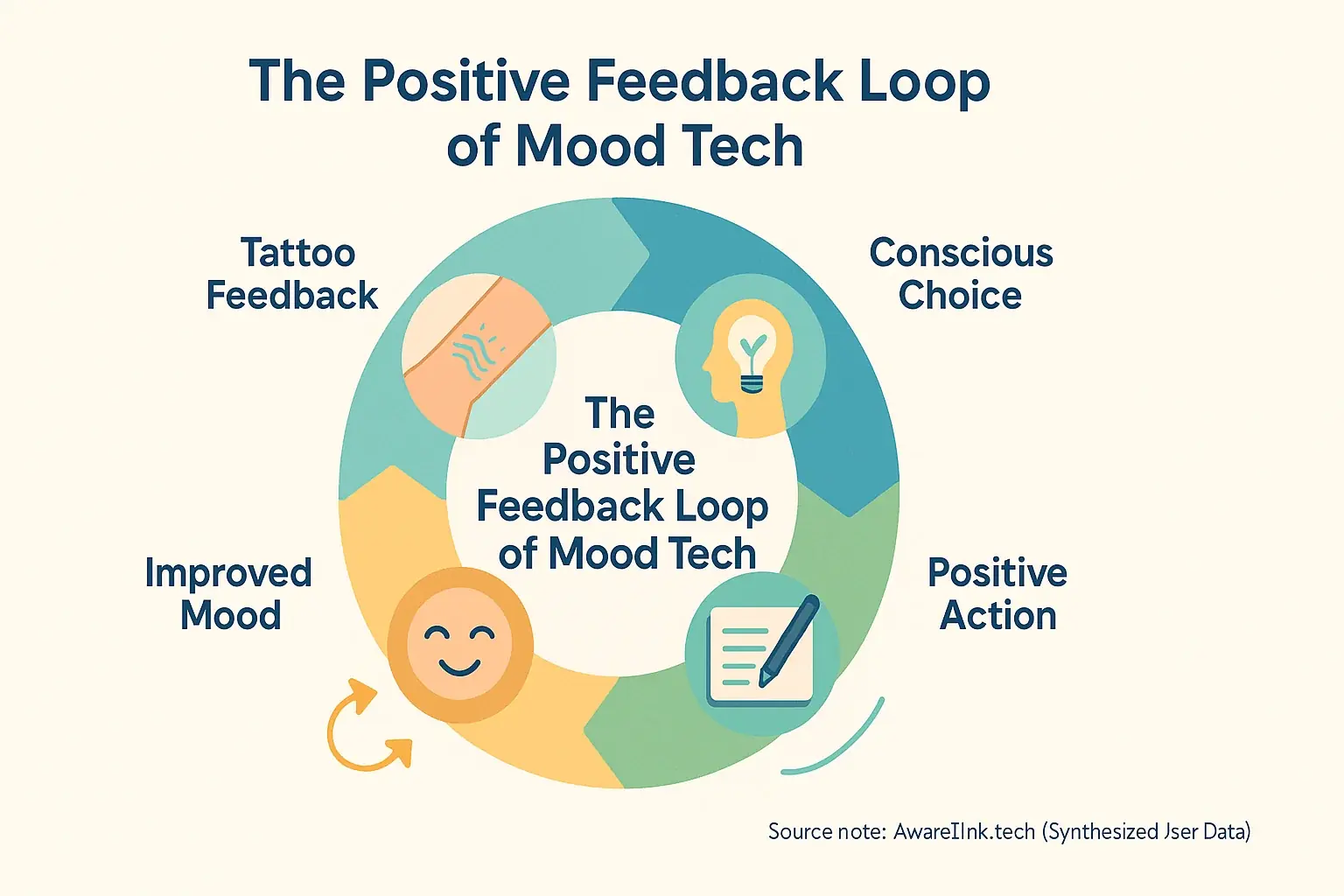 The Positive Feedback Loop of Mood Tech

Tattoo Feedback

Conscious Choice

The Positive Feedback Loop of Mood Tech

Improved Mood

Positive Action

Source note: AwareInk.tech (Synthesized Jser Data)